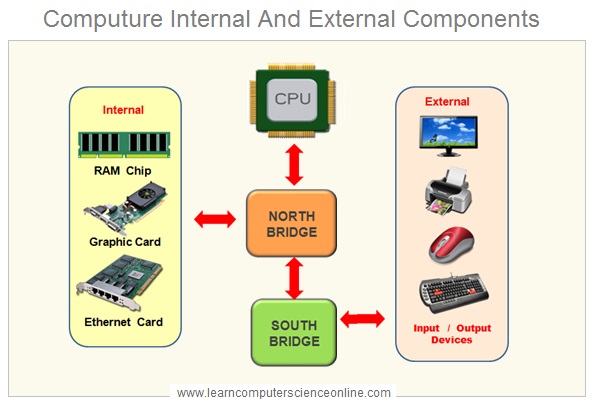 Computure Internal And External Components

Internal

RAM Chip

Graphic Card

Ethernet Card

CPU

NORTH BRIDGE

SOUTH BRIDGE

External

Input / Output Devices

www.learncomputerscienceonline.com